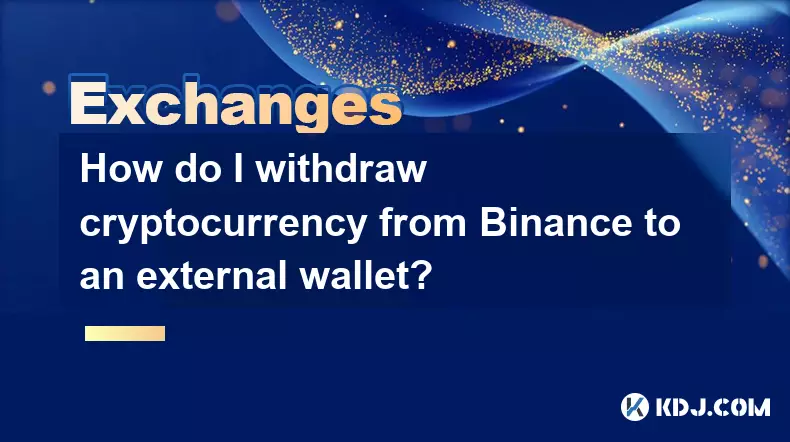 Exchanges

How do I withdraw cryptocurrency from Binance to an external wallet?

KDJ.COM